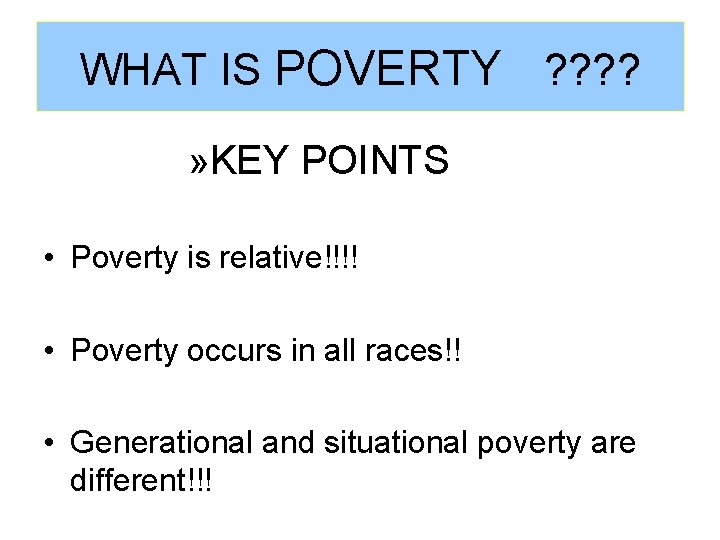 WHAT IS POVERTY ????

»KEY POINTS

• Poverty is relative!!!!

• Poverty occurs in all races!!

• Generational and situational poverty are different!!!